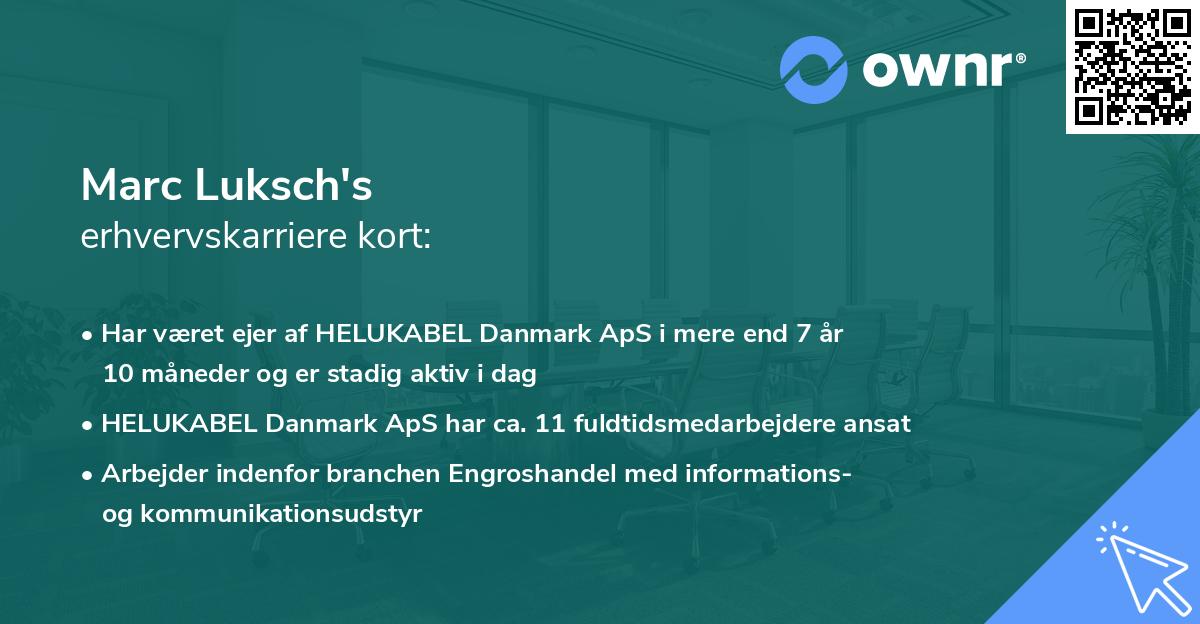 ownr®

Marc Luksch's
erhvervskarriere kort:

• Har været ejer af HELUKABEL Danmark ApS i mere end 7 år 10 måneder og er stadig aktiv i dag
• HELUKABEL Danmark ApS har ca. 11 fuldtidsmedarbejdere ansat
• Arbejder indenfor branchen Engroshandel med informations- og kommunikationsudstyr